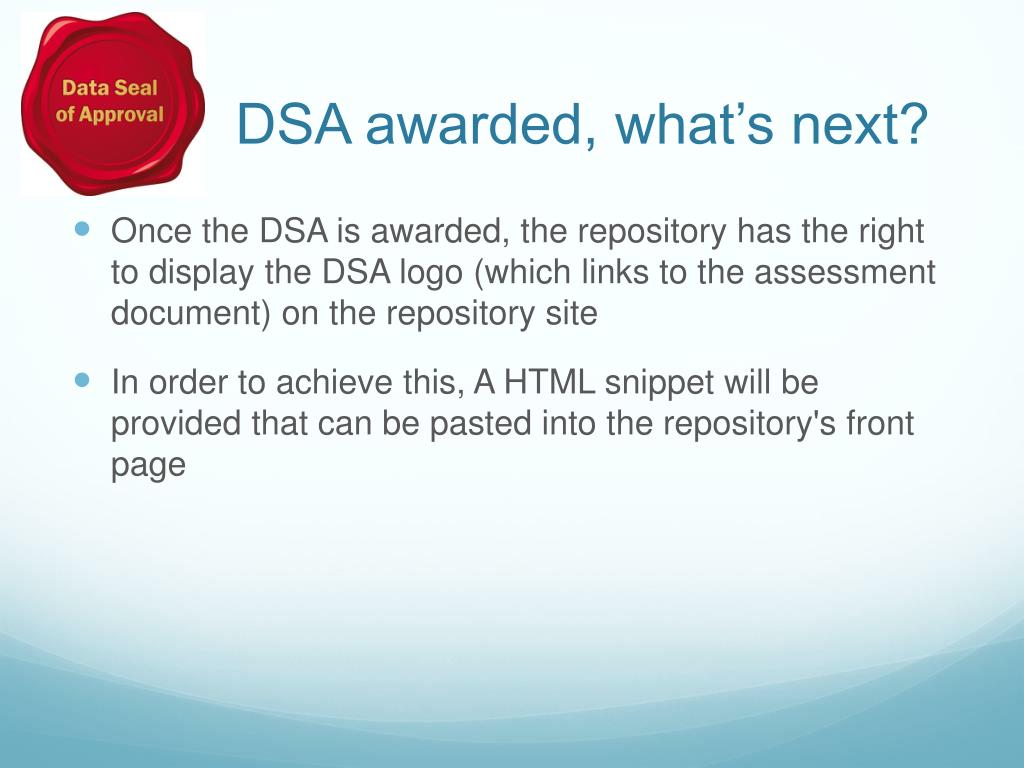 Data Seal of Approval

DSA awarded, what’s next?

Once the DSA is awarded, the repository has the right to display the DSA logo (which links to the assessment document) on the repository site

In order to achieve this, A HTML snippet will be provided that can be pasted into the repository's front page